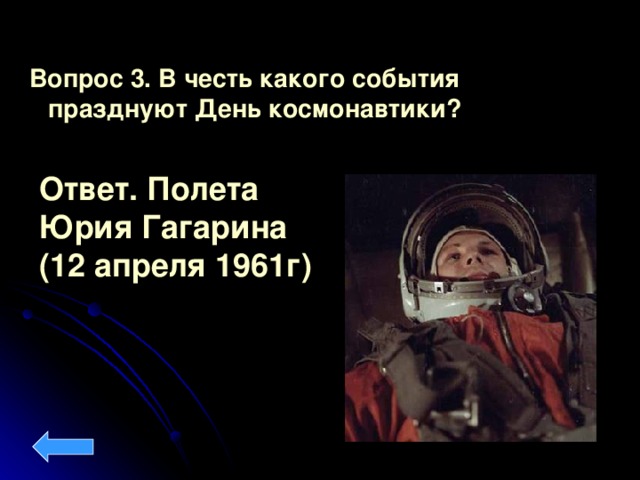 Вопрос 3. В честь какого события празднуют День космонавтики?

Ответ. Полета Юрия Гагарина (12 апреля 1961г)